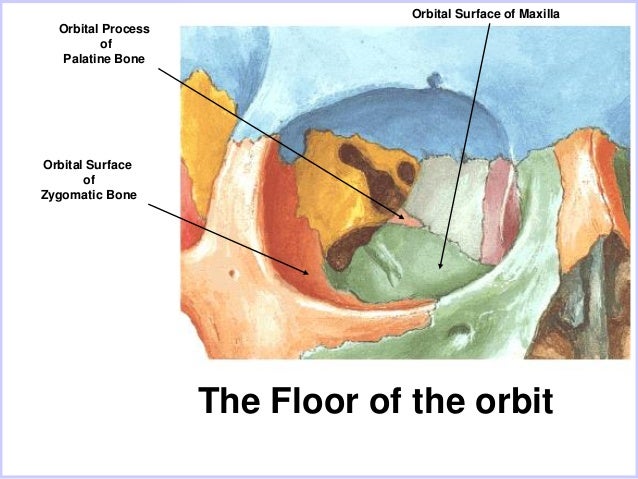 Orbital Process of Palatine Bone

Orbital Surface of Maxilla

Orbital Surface of Zygomatic Bone

The Floor of the orbit